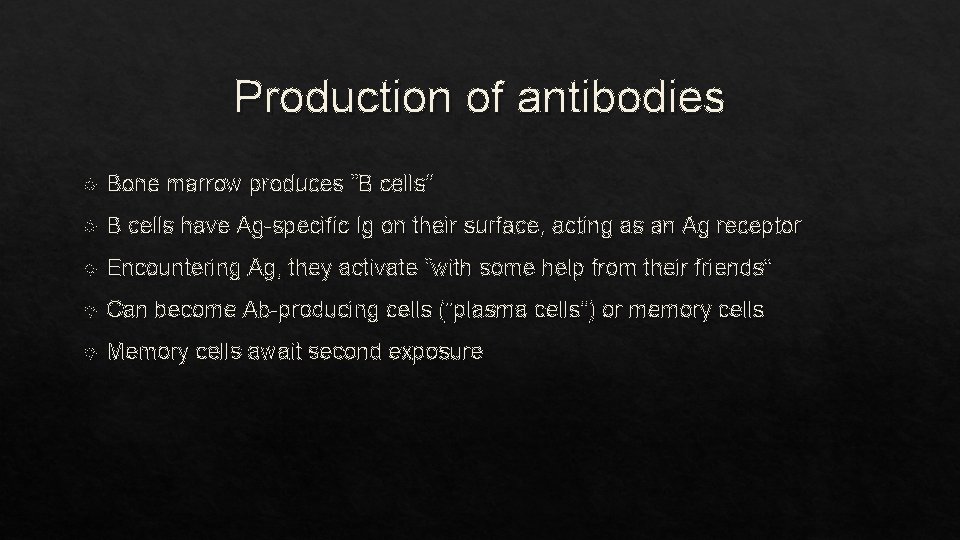 Production of antibodies

Bone marrow produces "B cells"

B cells have Ag-specific Ig on their surface, acting as an Ag receptor

Encountering Ag, they activate "with some help from their friends"

Can become Ab-producing cells ("plasma cells") or memory cells

Memory cells await second exposure